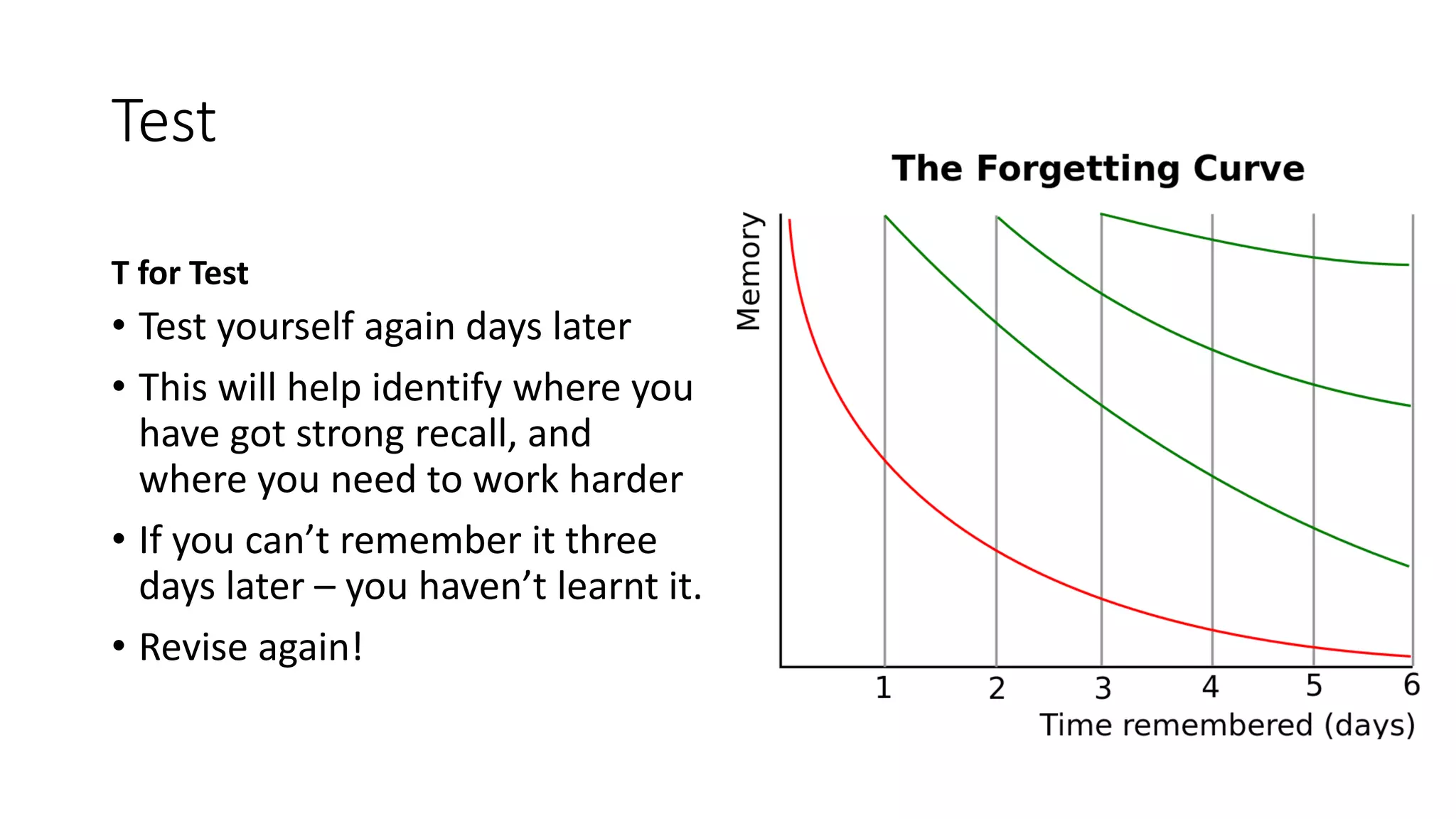 Test

T for Test

• Test yourself again days later

• This will help identify where you have got strong recall, and where you need to work harder

• If you can’t remember it three days later – you haven’t learnt it.

• Revise again!

The Forgetting Curve

Memory

1 2 3 4 5 6

Time remembered (days)